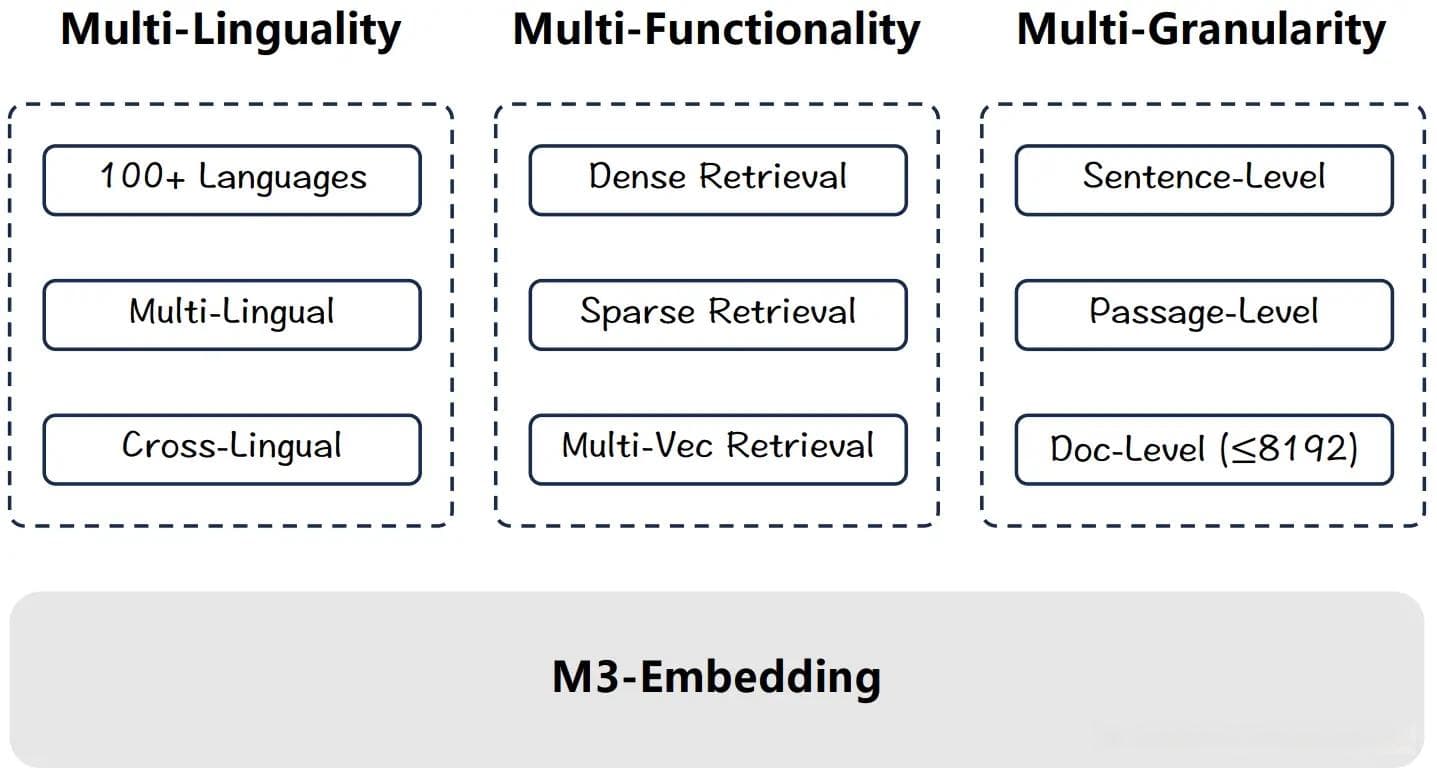 Multi-Linguality

100+ Languages

Multi-Lingual

Cross-Lingual

Multi-Functionality

Dense Retrieval

Sparse Retrieval

Multi-Vec Retrieval

Multi-Granularity

Sentence-Level

Passage-Level

Doc-Level ($\leq$8192)

M3-Embedding